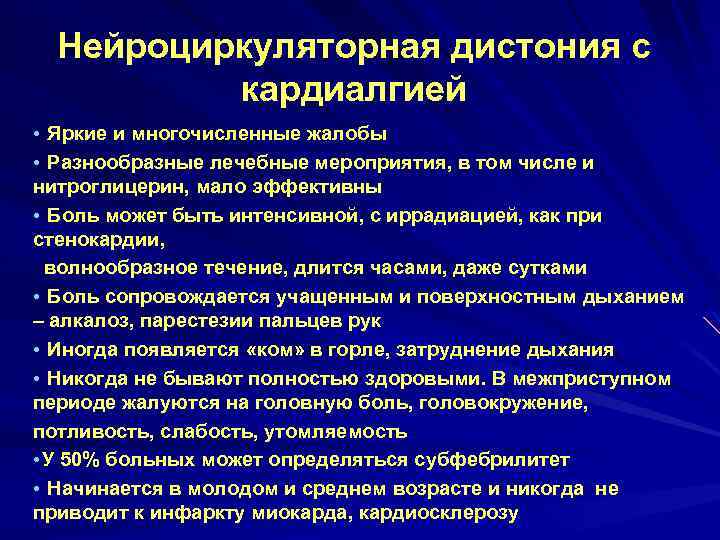 Нейроциркуляторная дистония с кардиалгией

• Яркие и многочисленные жалобы
• Разнообразные лечебные мероприятия, в том числе и нитроглицерин, мало эффективны
• Боль может быть интенсивной, с иррадиацией, как при стенокардии,
волнообразное течение, длится часами, даже сутками
• Боль сопровождается учащенным и поверхностным дыханием – алкалоз, парестезии пальцев рук
• Иногда появляется «ком» в горле, затруднение дыхания
• Никогда не бывают полностью здоровыми. В межприступном периоде жалуются на головную боль, головокружение,
потливость, слабость, утомляемость
•У 50% больных может определяться субфебрилитет
• Начинается в молодом и среднем возрасте и никогда не приводит к инфаркту миокарда, кардиосклерозу